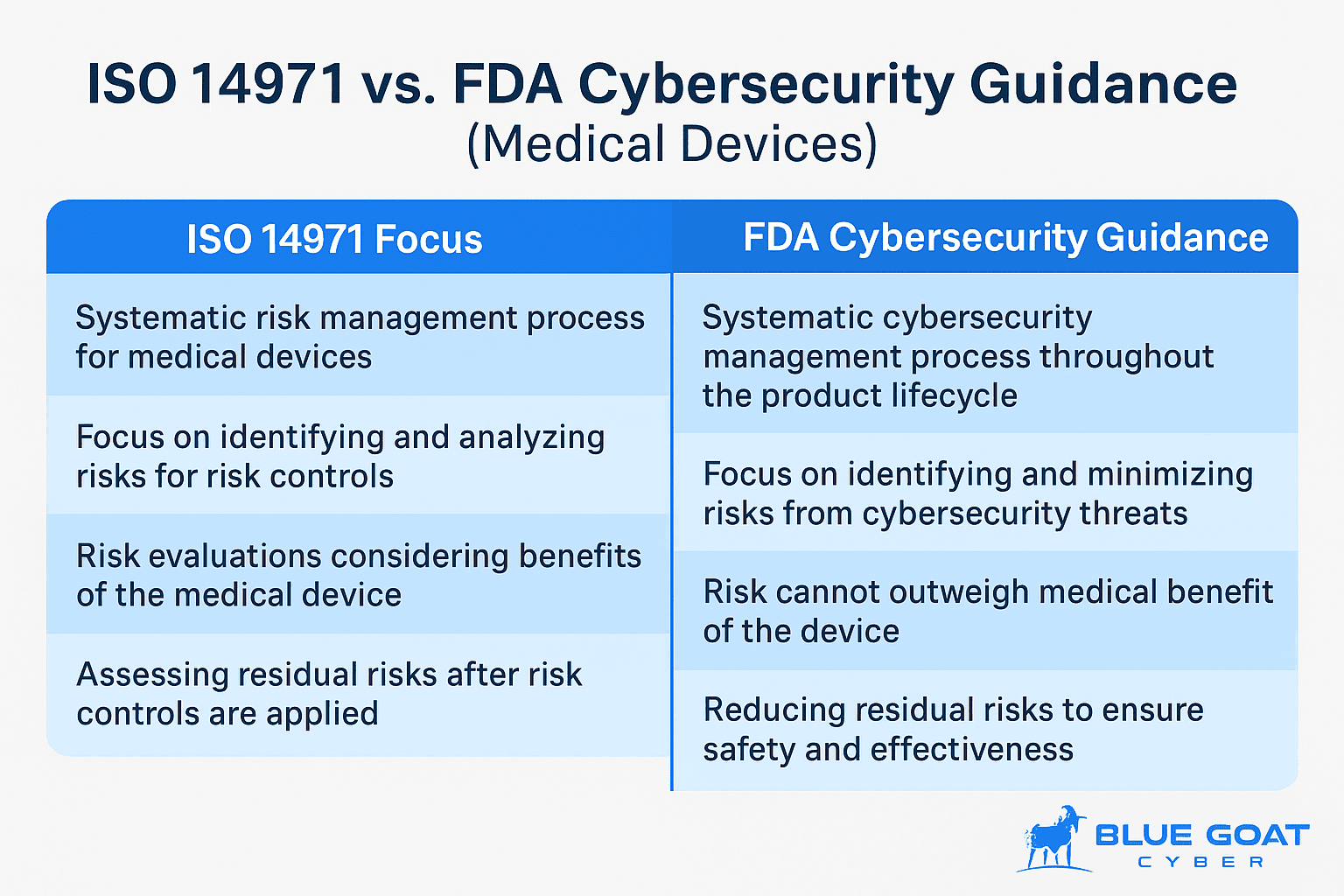 ISO 14971 vs. FDA Cybersecurity Guidance
(Medical Devices)

| ISO 14971 Focus | FDA Cybersecurity Guidance |
|---|---|
| Systematic risk management process for medical devices | Systematic cybersecurity management process throughout the product lifecycle |
| Focus on identifying and analyzing risks for risk controls | Focus on identifying and minimizing risks from cybersecurity threats |
| Risk evaluations considering benefits of the medical device | Risk cannot outweigh medical benefit of the device |
| Assessing residual risks after risk controls are applied | Reducing residual risks to ensure safety and effectiveness |

BLUE GOAT
CYBER